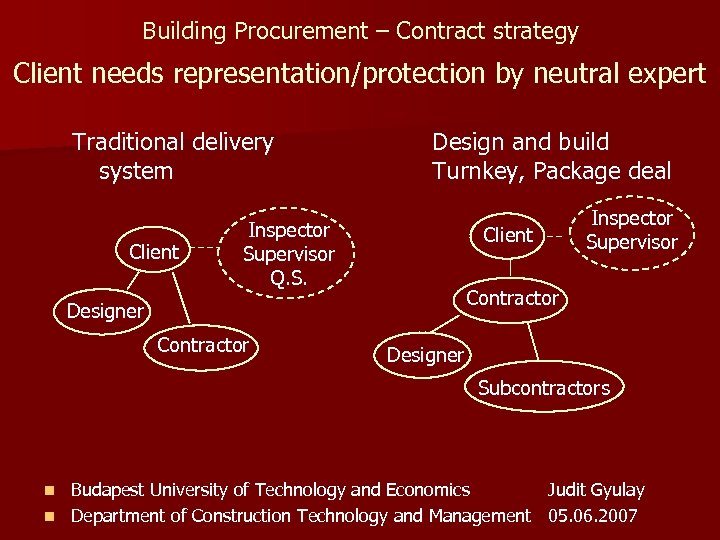 Building Procurement – Contract strategy

Client needs representation/protection by neutral expert

Traditional delivery system

Client

Inspector Supervisor Q.S.

Designer

Contractor

Design and build Turnkey, Package deal

Client

Inspector Supervisor

Contractor

Designer

Subcontractors

Budapest University of Technology and Economics Judit Gyulay

Department of Construction Technology and Management 05.06.2007